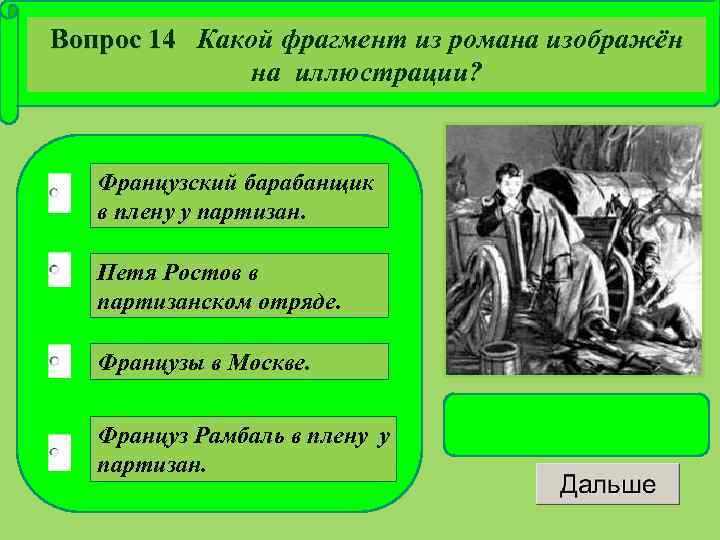 Вопрос 14 Какой фрагмент из романа изображён на иллюстрации?

Французский барабанщик в плену у партизан.

Петя Ростов в партизанском отряде.

Французы в Москве.

Француз Рамбаль в плену у партизан.

Дальше